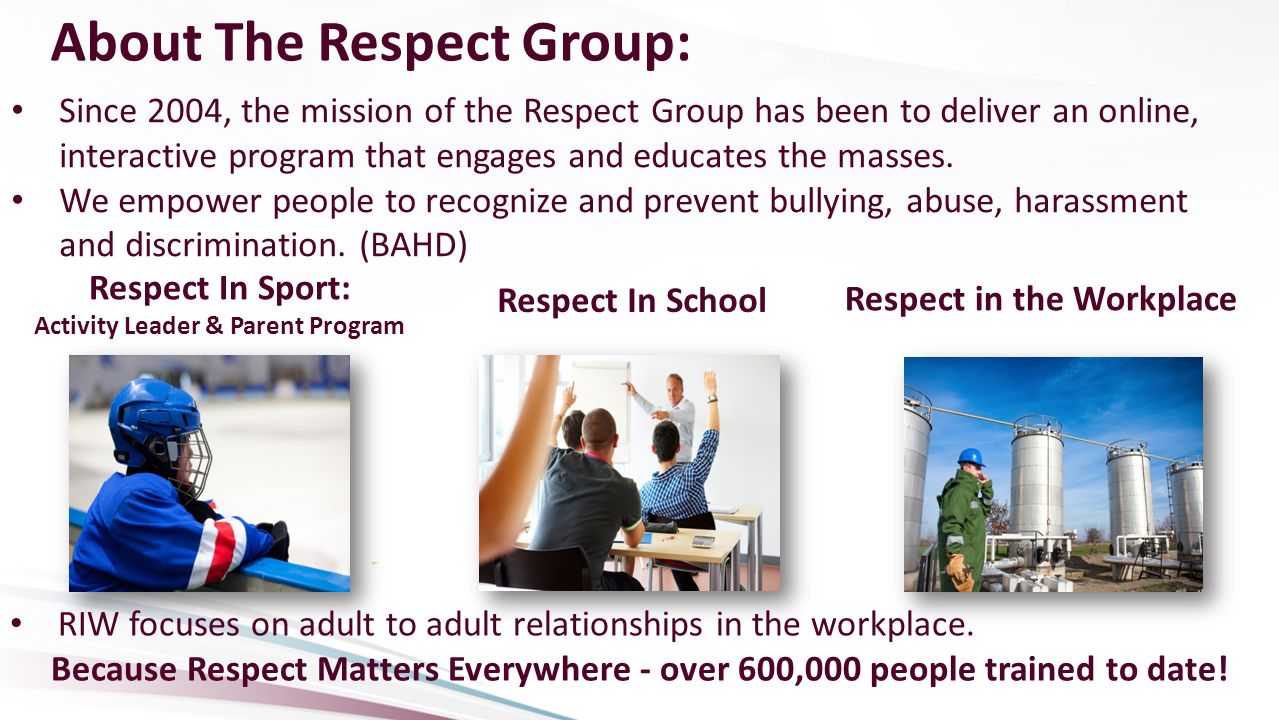 About The Respect Group:

• Since 2004, the mission of the Respect Group has been to deliver an online, interactive program that engages and educates the masses.
• We empower people to recognize and prevent bullying, abuse, harassment and discrimination. (BAHD)

Respect In Sport:
Activity Leader & Parent Program

Respect In School

Respect in the Workplace

• RIW focuses on adult to adult relationships in the workplace.

Because Respect Matters Everywhere - over 600,000 people trained to date!